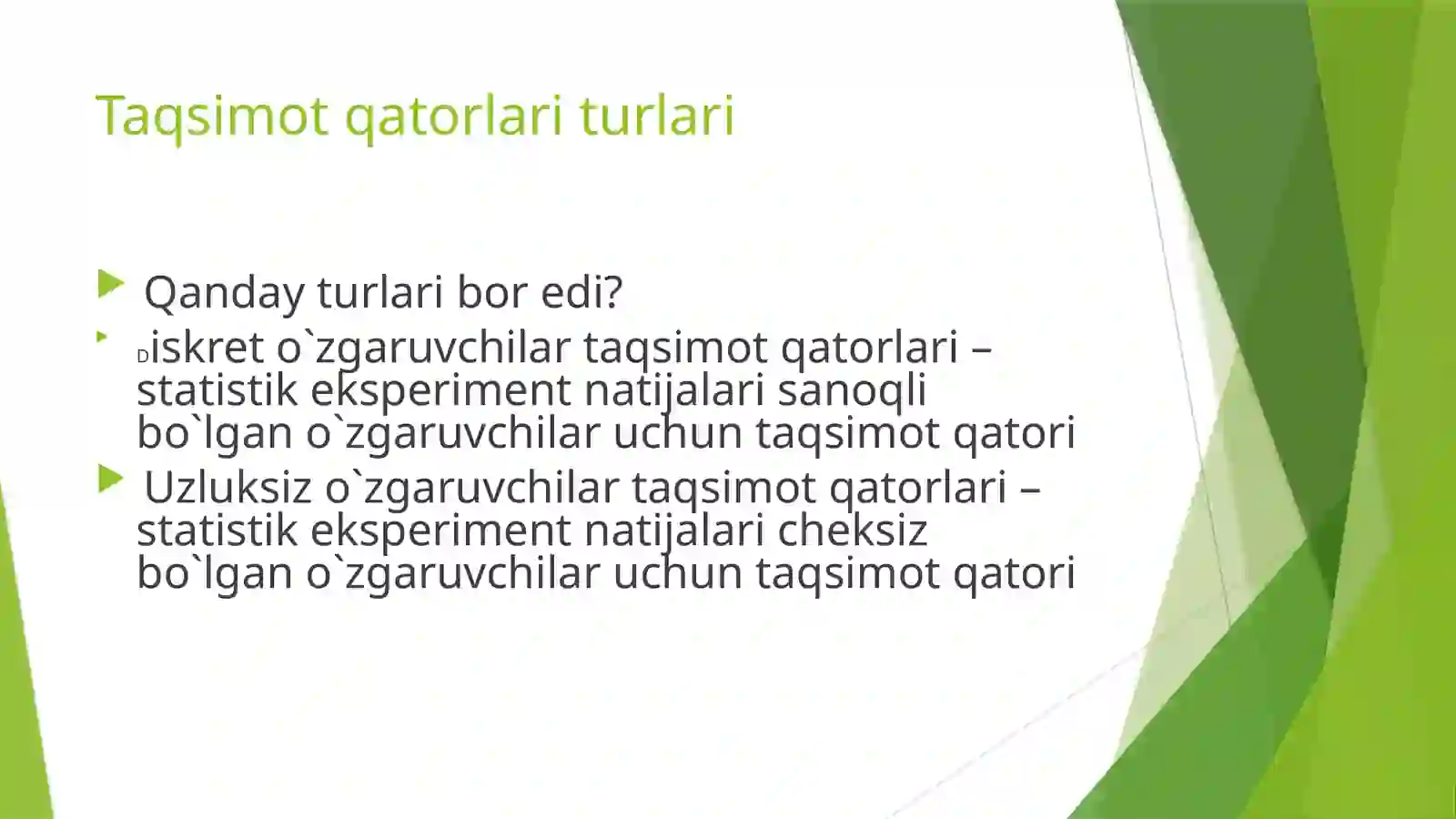 Taqsimot qatorlari turlari

Qanday turlari bor edi?

Diskret o`zgaruvchilar taqsimot qatorlari – statistik eksperiment natijalari sanoqli bo`lgan o`zgaruvchilar uchun taqsimot qatori

Uzluksiz o`zgaruvchilar taqsimot qatorlari – statistik eksperiment natijalari cheksiz bo`lgan o`zgaruvchilar uchun taqsimot qatori